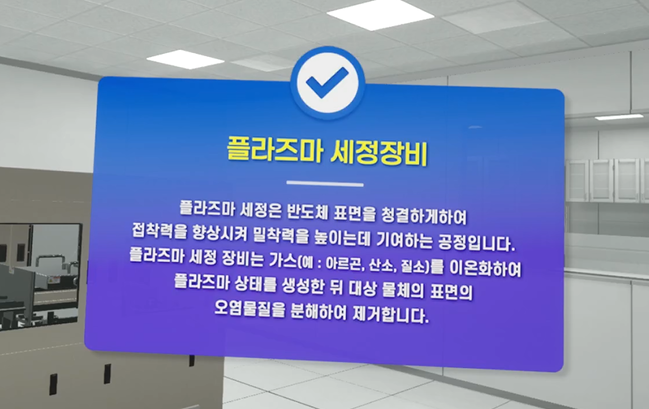 플라즈마 세정장비

플라즈마 세정은 반도체 표면을 청결하게하여 접착력을 향상시켜 밀착력을 높이는데 기여하는 공정입니다. 플라즈마 세정 장비는 가스(예 : 아르곤, 산소, 질소)를 이온화하여 플라즈마 상태를 생성한 뒤 대상 물체의 표면의 오염물질을 분해하여 제거합니다.